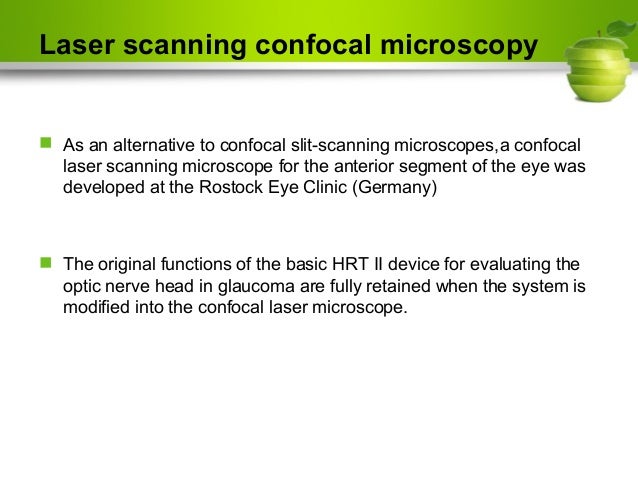 Laser scanning confocal microscopy

As an alternative to confocal slit-scanning microscopes,a confocal laser scanning microscope for the anterior segment of the eye was developed at the Rostock Eye Clinic (Germany)

The original functions of the basic HRT II device for evaluating the optic nerve head in glaucoma are fully retained when the system is modified into the confocal laser microscope.